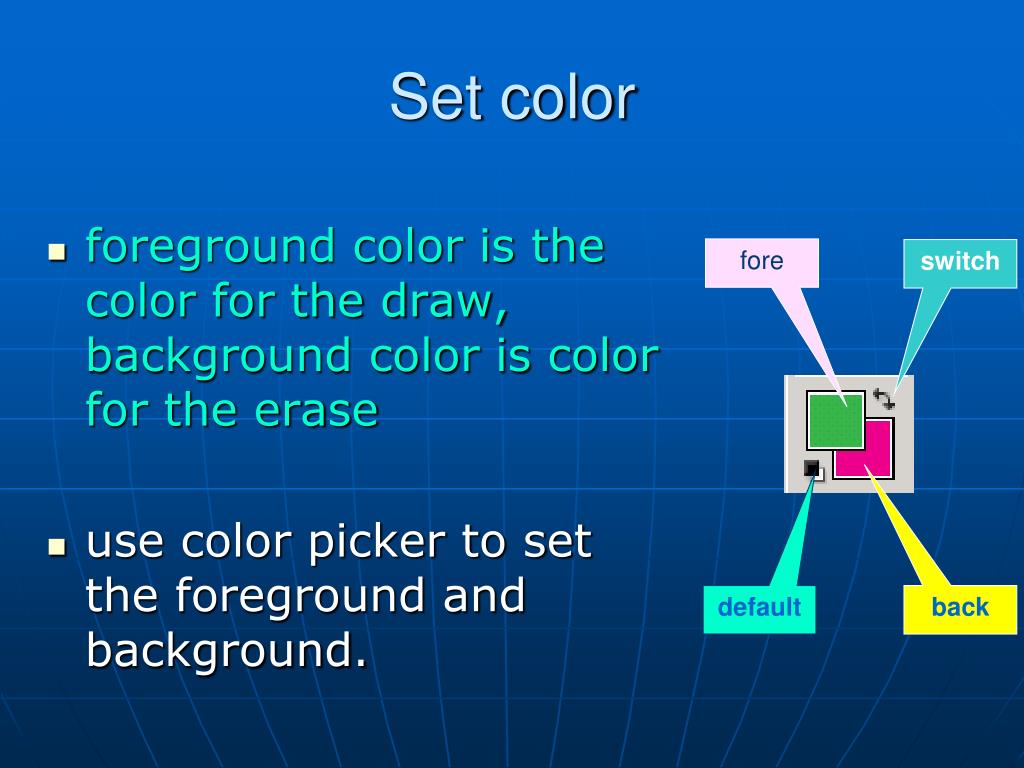 Set color

- foreground color is the color for the draw, background color is color for the erase

- use color picker to set the foreground and background.

fore

switch

default

back